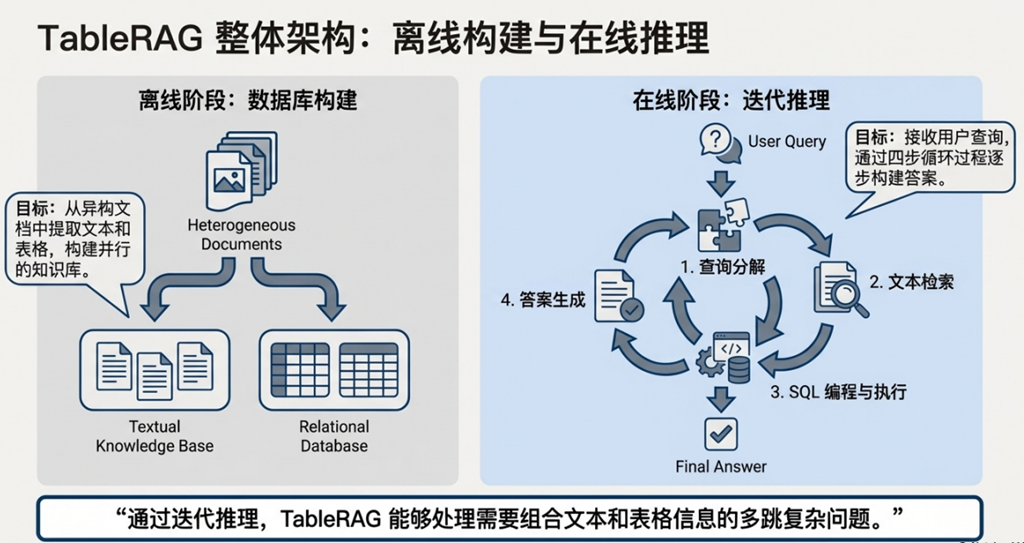 TableRAG 整体架构：离线构建与在线推理

离线阶段：数据库构建

目标：从异构文档中提取文本和表格，构建并行的知识库。

Heterogeneous Documents

Textual Knowledge Base

Relational Database

在线阶段：迭代推理

User Query

目标：接收用户查询，通过四步循环过程逐步构建答案。

1. 查询分解

2. 文本检索

3. SQL 编程与执行

4. 答案生成

Final Answer

“通过迭代推理，TableRAG 能够处理需要组合文本和表格信息的多跳复杂问题。”